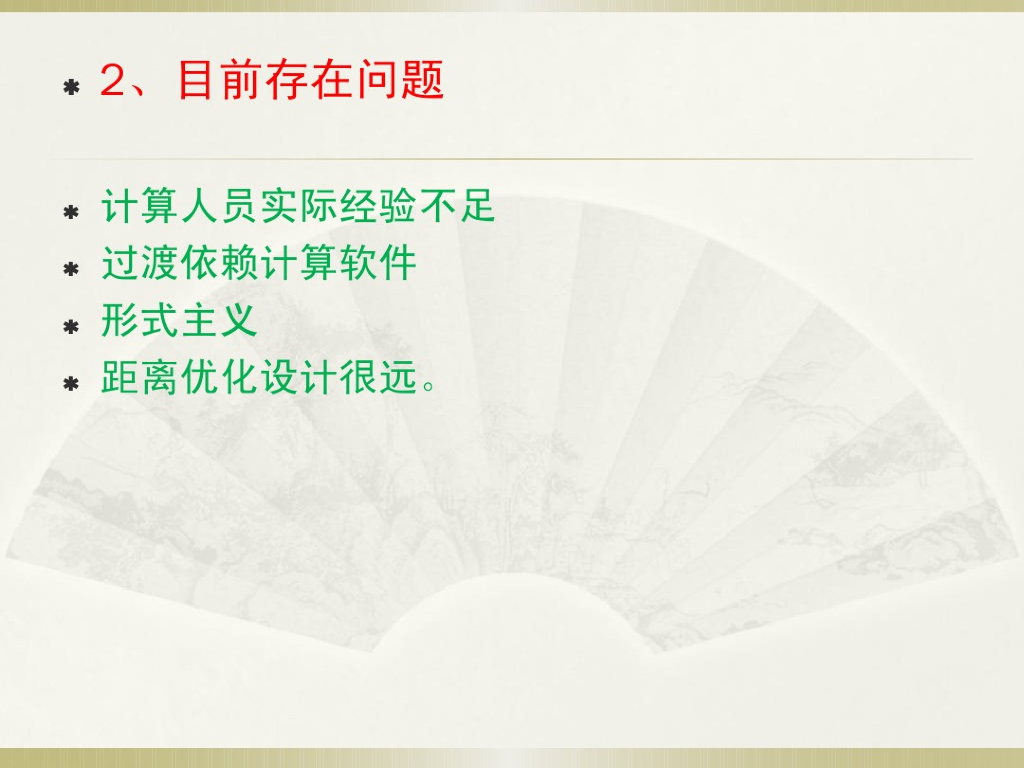 2、目前存在问题

计算人员实际经验不足

过渡依赖计算软件

形式主义

距离优化设计很远。